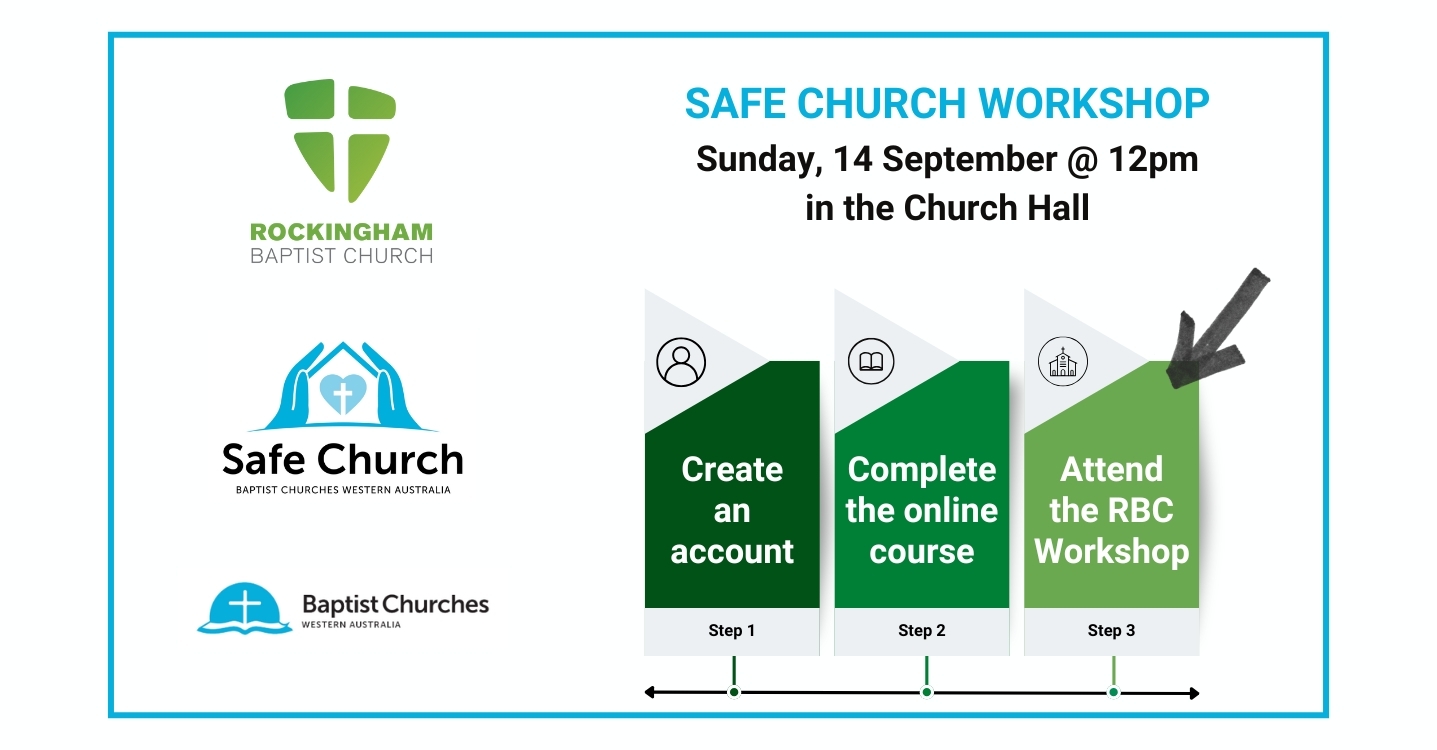 ROCKINGHAM
BAPTIST CHURCH

Safe Church
BAPTIST CHURCHES WESTERN AUSTRALIA

Baptist Churches
WESTERN AUSTRALIA

SAFE CHURCH WORKSHOP
Sunday, 14 September @ 12pm
in the Church Hall

Create an account
Step 1

Complete the online course
Step 2

Attend the RBC Workshop
Step 3